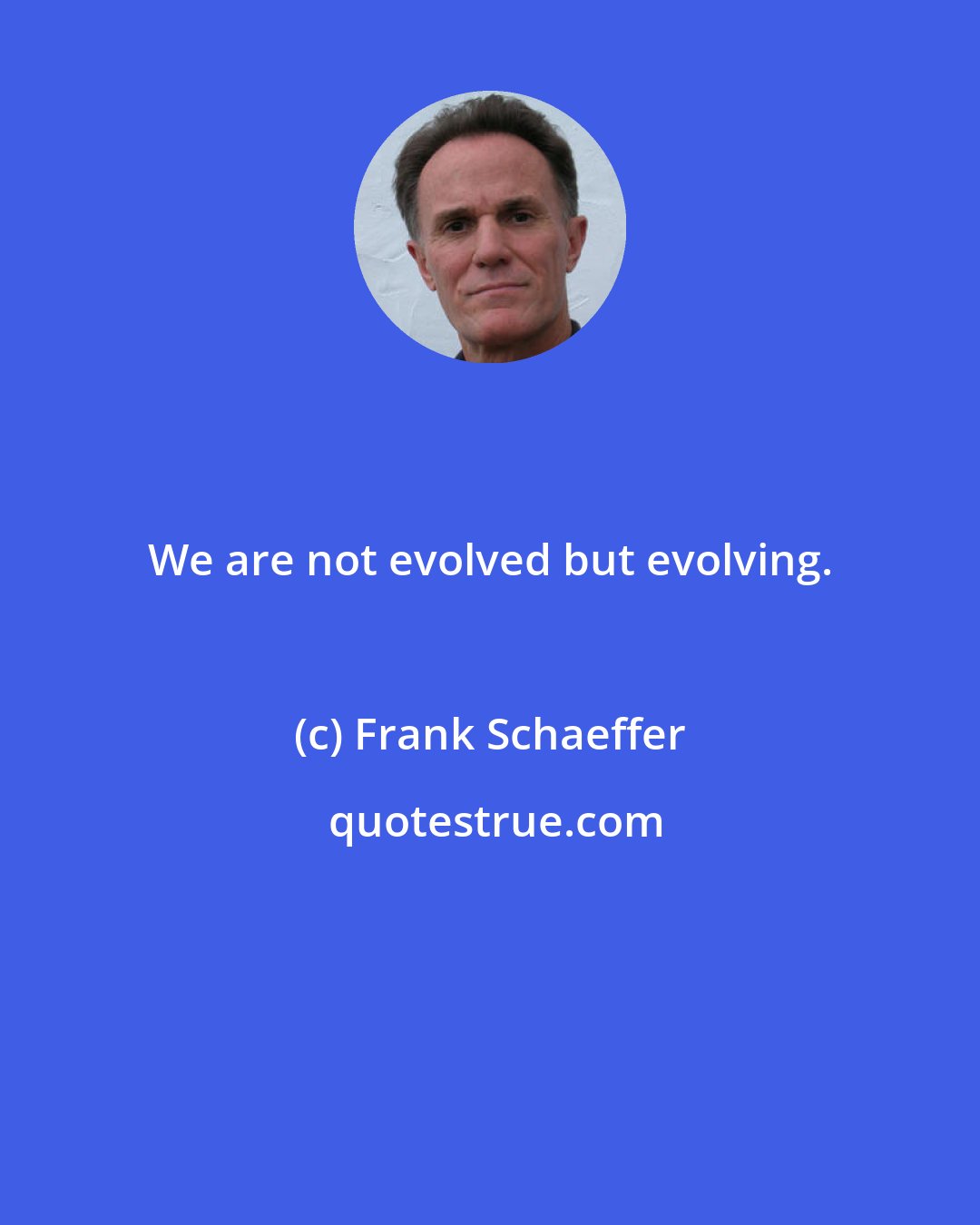 We are not evolved but evolving.

(c) Frank Schaeffer

quotestrue.com